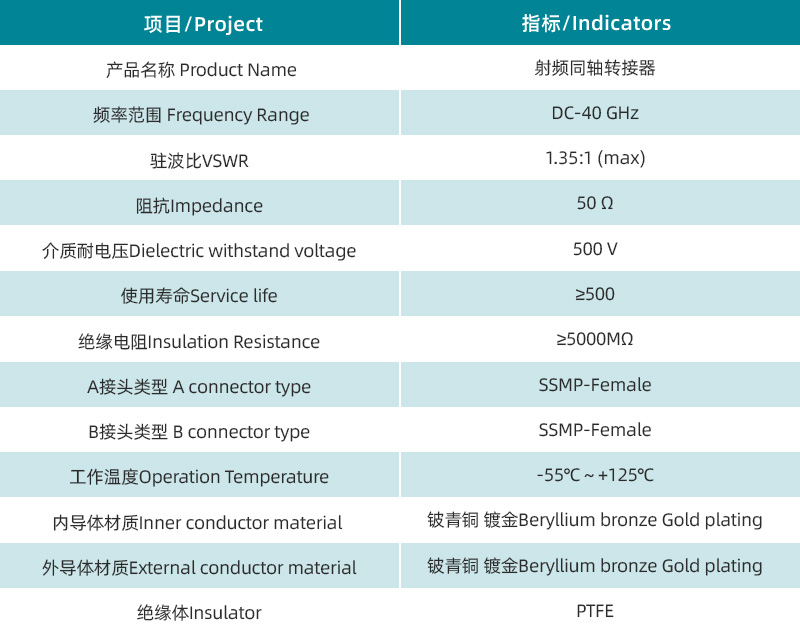 | 项目/Project | 指标/Indicators |
|---|---|
| 产品名称 Product Name | 射频同轴转接器 |
| 频率范围 Frequency Range | DC-40 GHz |
| 驻波比VSWR | 1.35:1 (max) |
| 阻抗Impedance | 50 Ω |
| 介质耐电压Dielectric withstand voltage | 500 V |
| 使用寿命Service life | ≥500 |
| 绝缘电阻Insulation Resistance | ≥5000MΩ |
| A接头类型 A connector type | SSMP-Female |
| B接头类型 B connector type | SSMP-Female |
| 工作温度Operation Temperature | -55℃ ~ +125℃ |
| 内导体材质Inner conductor material | 铍青铜 镀金Beryllium bronze Gold plating |
| 外导体材质External conductor material | 铍青铜 镀金Beryllium bronze Gold plating |
| 绝缘体Insulator | PTFE |